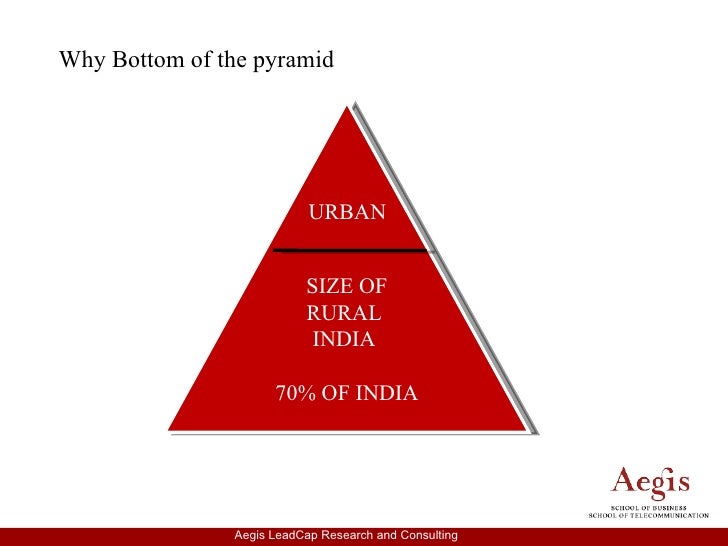 Why Bottom of the pyramid

URBAN

SIZE OF
RURAL
INDIA

70% OF INDIA

Aegis
SCHOOL OF BUSINESS
SCHOOL OF TELECOMMUNICATION

Aegis LeadCap Research and Consulting